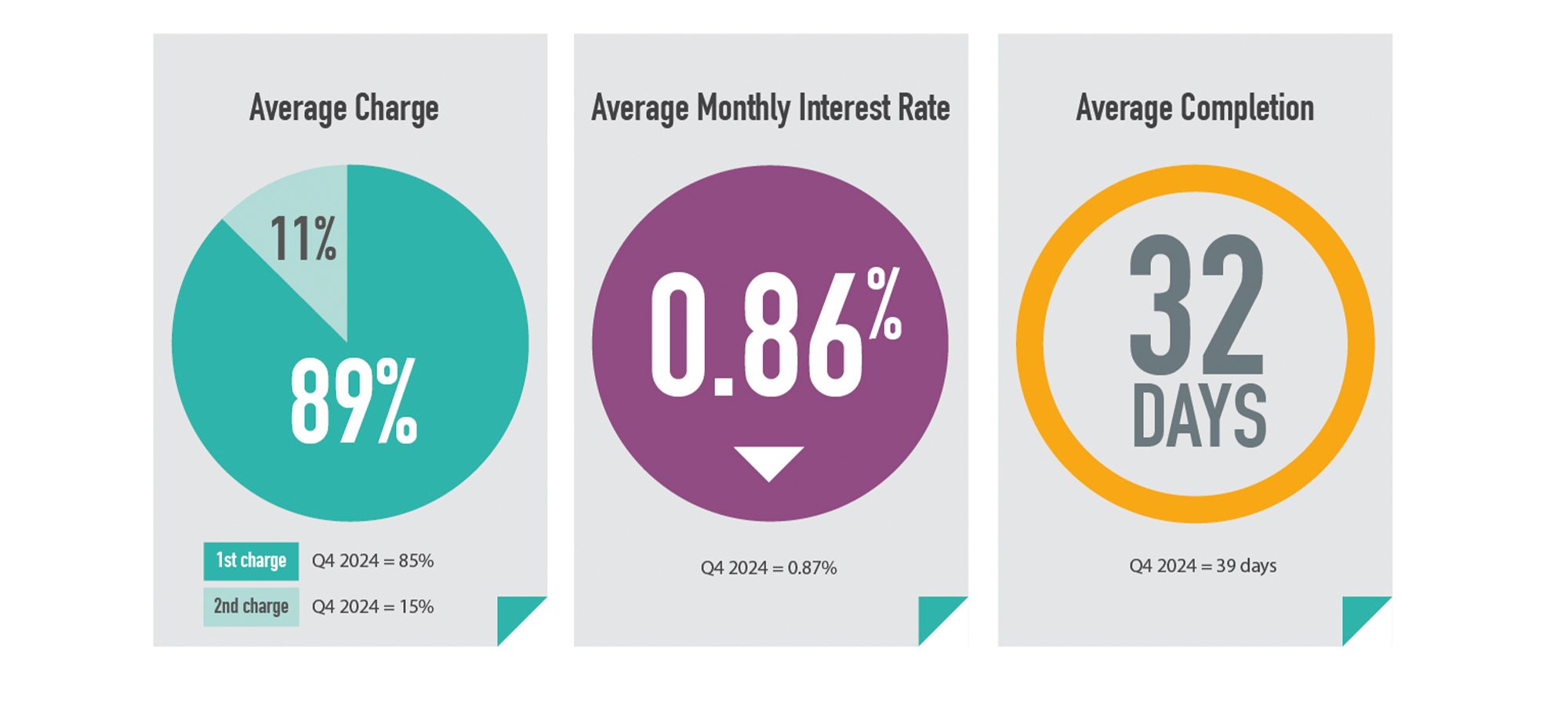 Average Charge

11%

89%

1st charge Q4 2024 = 85%

2nd charge Q4 2024 = 15%

Average Monthly Interest Rate

0.86%

Q4 2024 = 0.87%

Average Completion

32 DAYS

Q4 2024 = 39 days